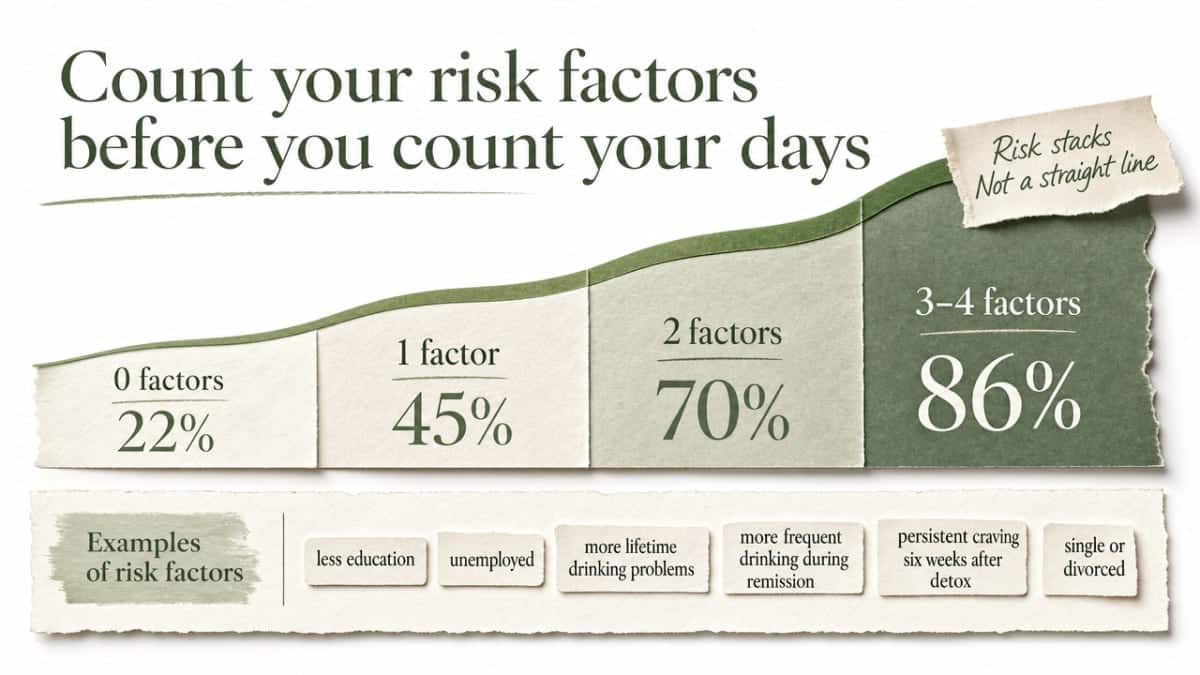 Count your risk factors before you count your days

Risk stacks
Not a straight line

0 factors
22%

1 factor
45%

2 factors
70%

3–4 factors
86%

Examples of risk factors

less education

unemployed

more lifetime drinking problems

more frequent drinking during remission

persistent craving six weeks after detox

single or divorced